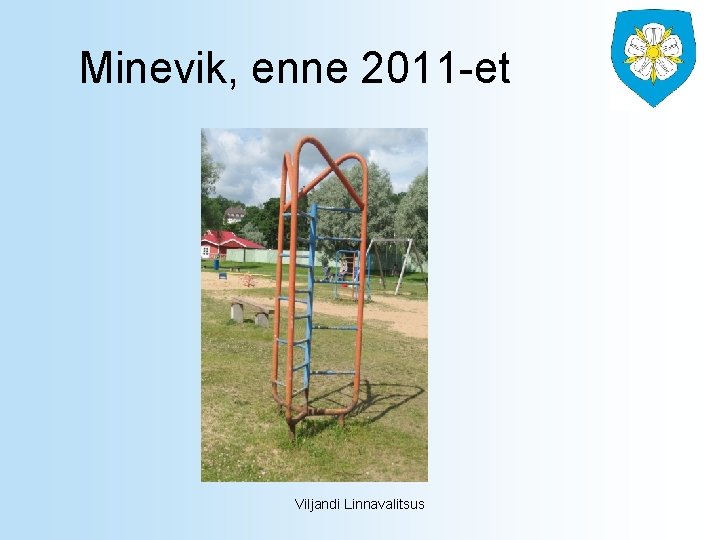 Minevik, enne 2011-et

Viljandi Linnavalitsus